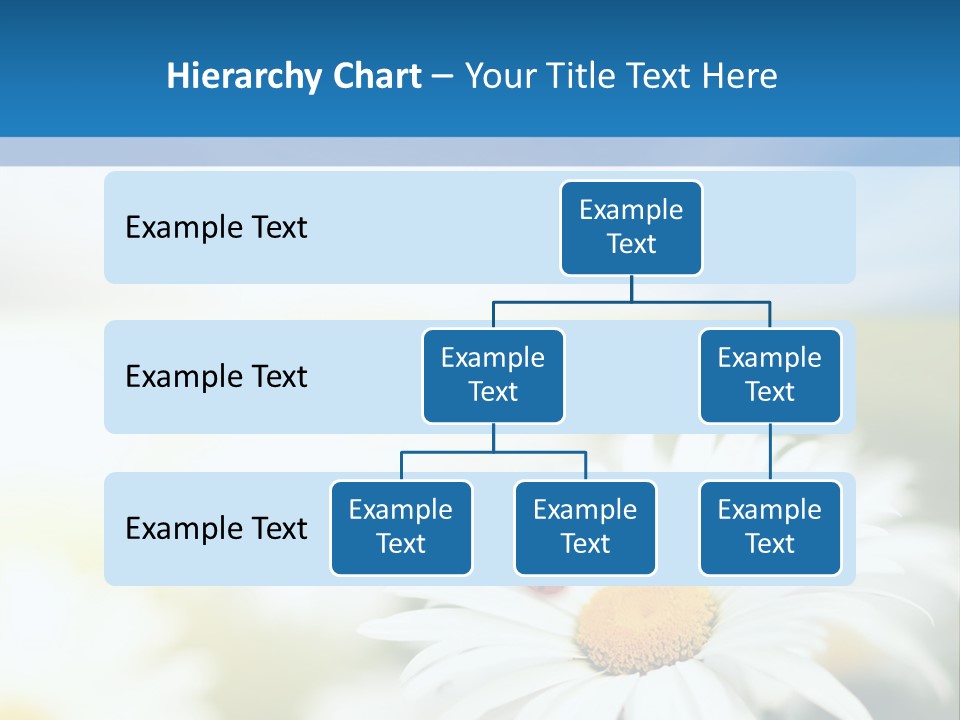 Hierarchy Chart – Your Title Text Here

Example Text

Example Text

Example Text

Example Text

Example Text

Example Text

Example Text

Example Text

Example Text